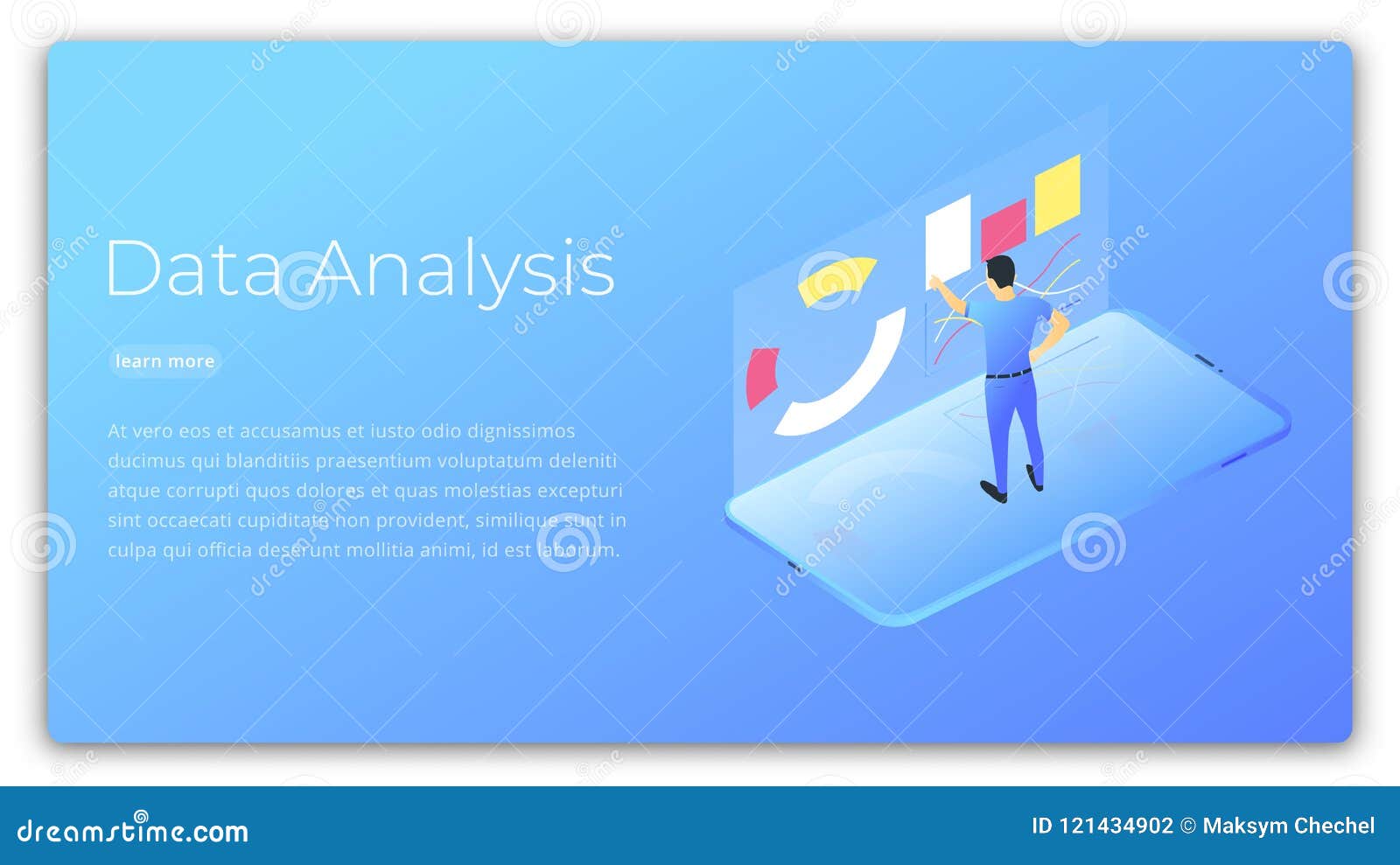 Data Analysis

learn more

At vero eos et accusamus et iusto odio dignissimos ducimus qui blanditiis praesentium voluptatum deleniti atque corrupti quos dolores et quas molestias excepturi sint occaecati cupiditate non provident, similique sunt in culpa qui officia deserunt mollitia animi, id est laborum.

dreamstime.com

ID 121434902 © Maksym Chechel